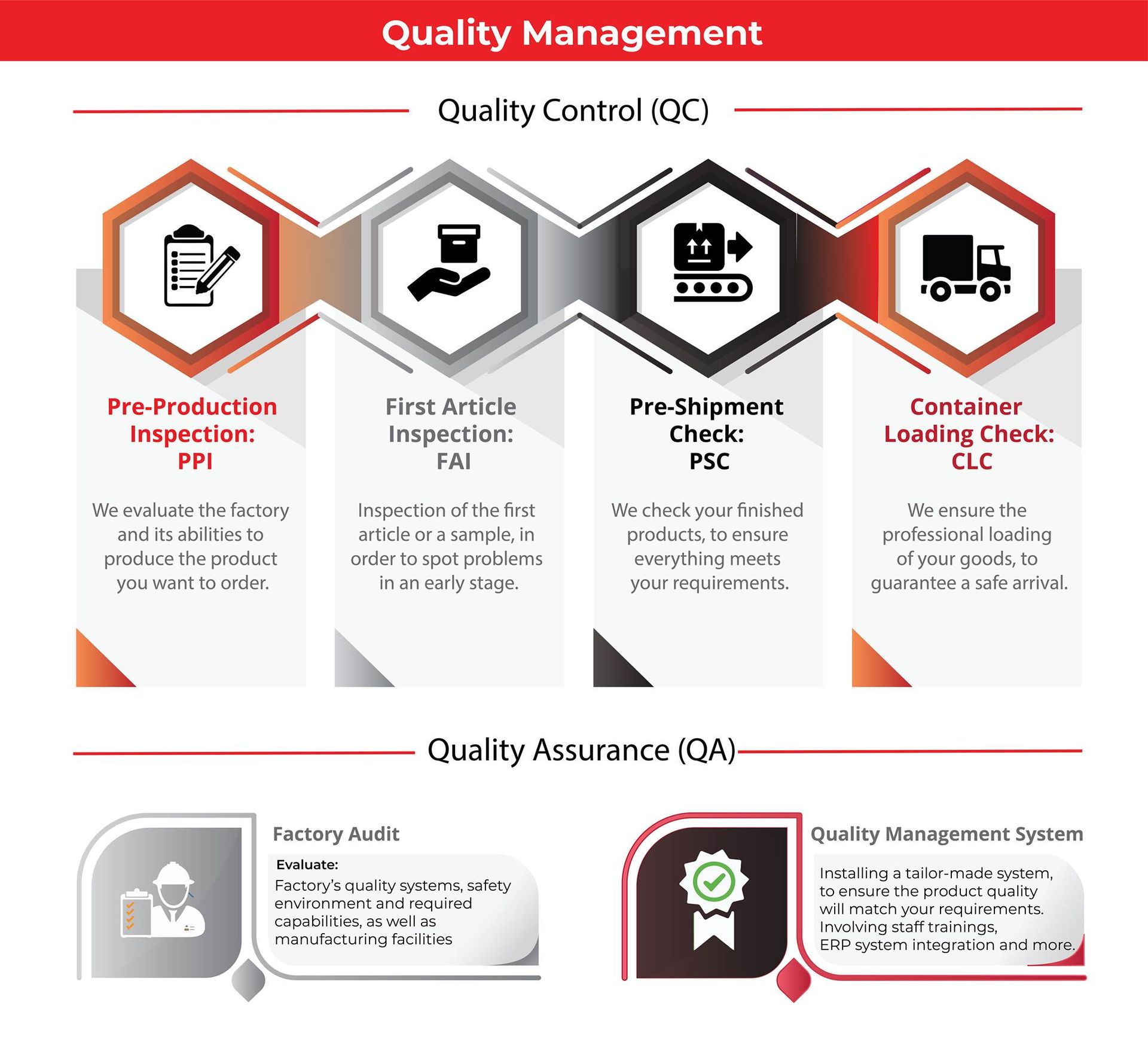 Quality Management

Quality Control (QC)

Pre-Production Inspection: PPI

We evaluate the factory and its abilities to produce the product you want to order.

First Article Inspection: FAI

Inspection of the first article or a sample, in order to spot problems in an early stage.

Pre-Shipment Check: PSC

We check your finished products, to ensure everything meets your requirements.

Container Loading Check: CLC

We ensure the professional loading of your goods, to guarantee a safe arrival.

Quality Assurance (QA)

Factory Audit

Evaluate:
Factory's quality systems, safety environment and required capabilities, as well as manufacturing facilities

Quality Management System

Installing a tailor-made system, to ensure the product quality will match your requirements. Involving staff trainings, ERP system integration and more.